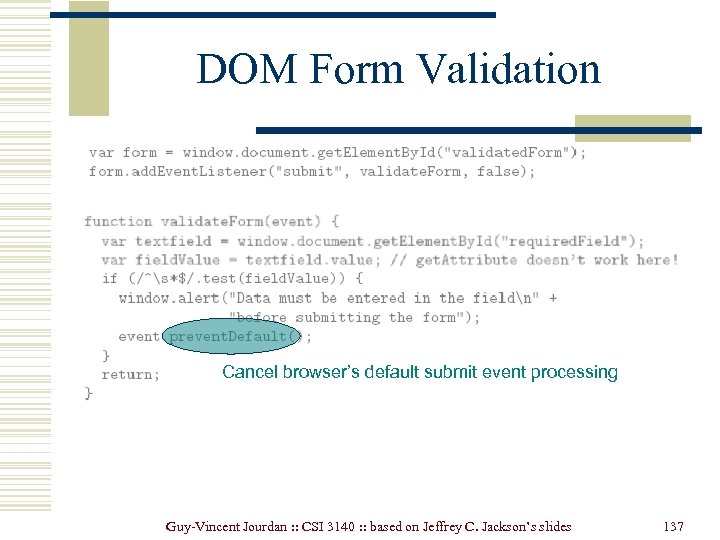 DOM Form Validation

var form = window.document.getElementById("validatedForm");
form.addEventListener("submit", validateForm, false);

function validateForm(event) {
  var textfield = window.document.getElementById("requiredField");
  var fieldValue = textfield.value; // getAttribute doesn't work here!
  if (/^\s*$/.test(fieldValue)) {
    window.alert("Data must be entered in the field\n" +
                 "before submitting the form");
    event.preventDefault();
  }
  return;
}

Cancel browser's default submit event processing

Guy-Vincent Jourdan :: CSI 3140 :: based on Jeffrey C. Jackson's slides

137